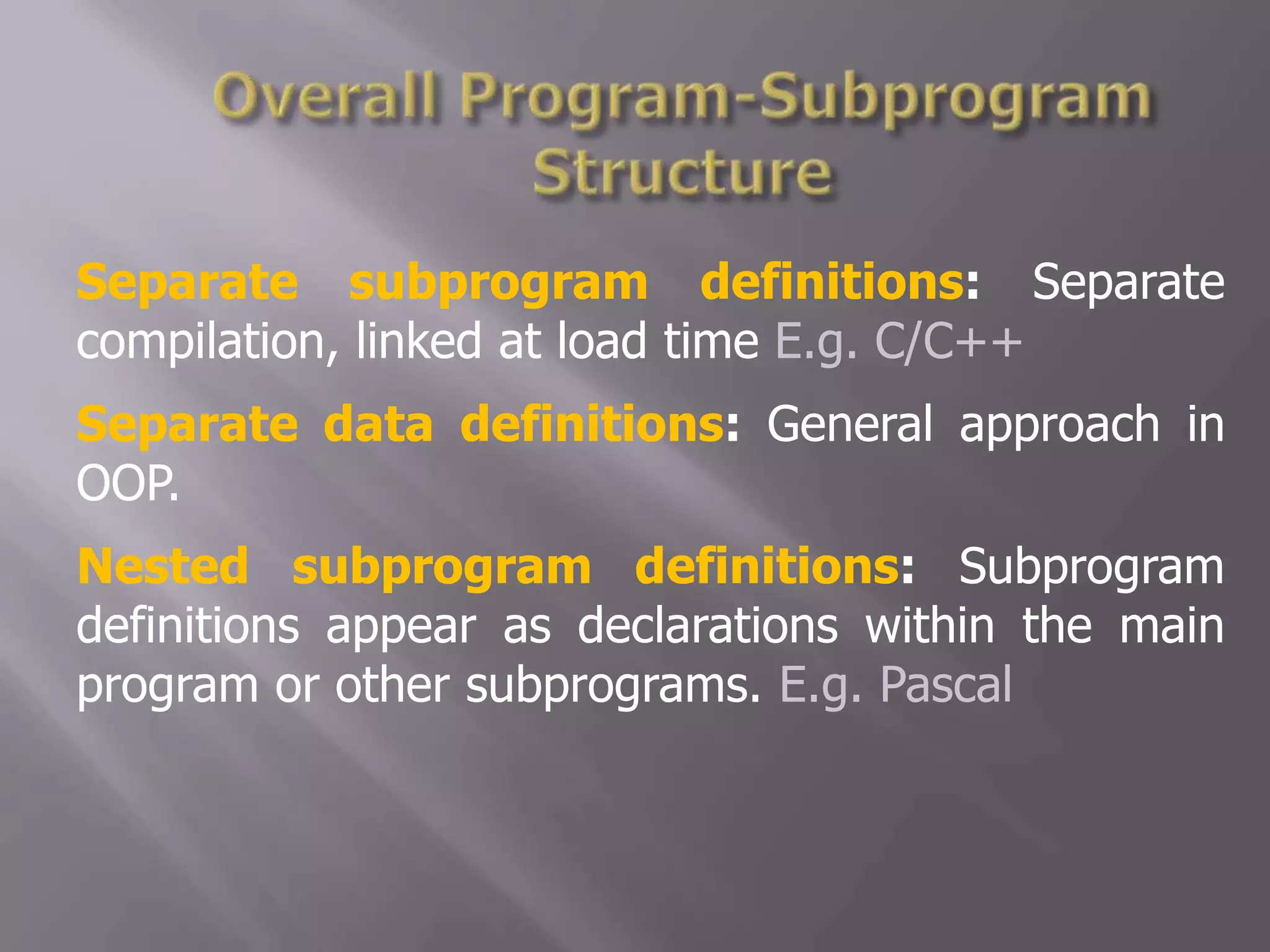 Overall Program-Subprogram Structure

Separate subprogram definitions: Separate compilation, linked at load time E.g. C/C++

Separate data definitions: General approach in OOP.

Nested subprogram definitions: Subprogram definitions appear as declarations within the main program or other subprograms. E.g. Pascal